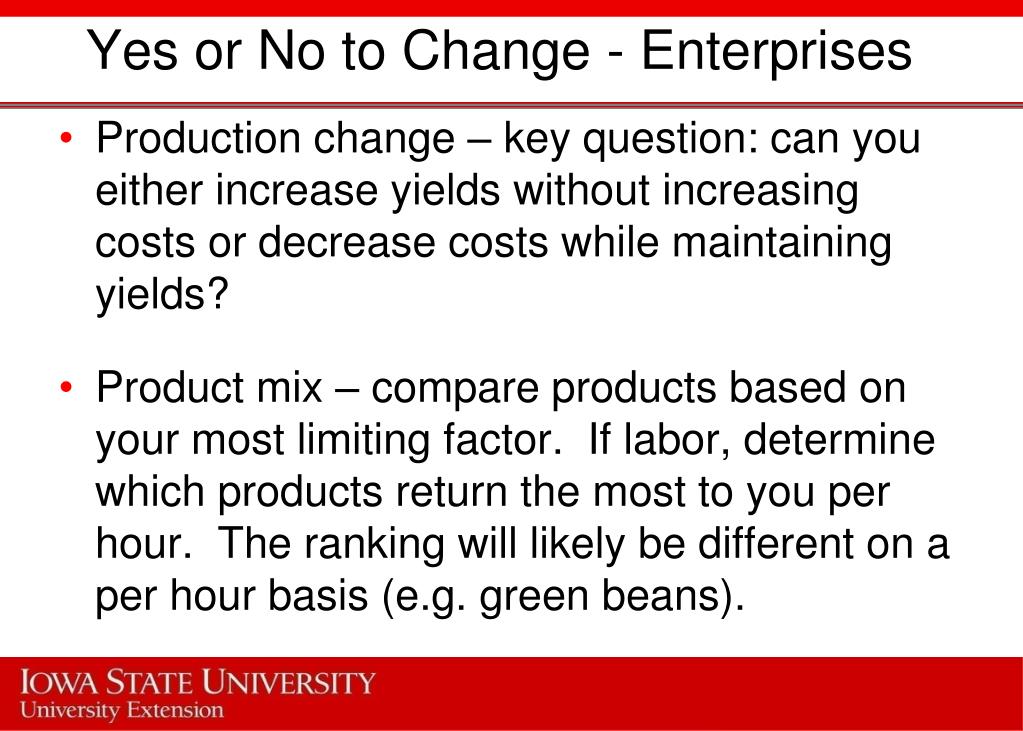 Yes or No to Change - Enterprises

• Production change – key question: can you either increase yields without increasing costs or decrease costs while maintaining yields?

• Product mix – compare products based on your most limiting factor. If labor, determine which products return the most to you per hour. The ranking will likely be different on a per hour basis (e.g. green beans).

IOWA STATE UNIVERSITY
University Extension